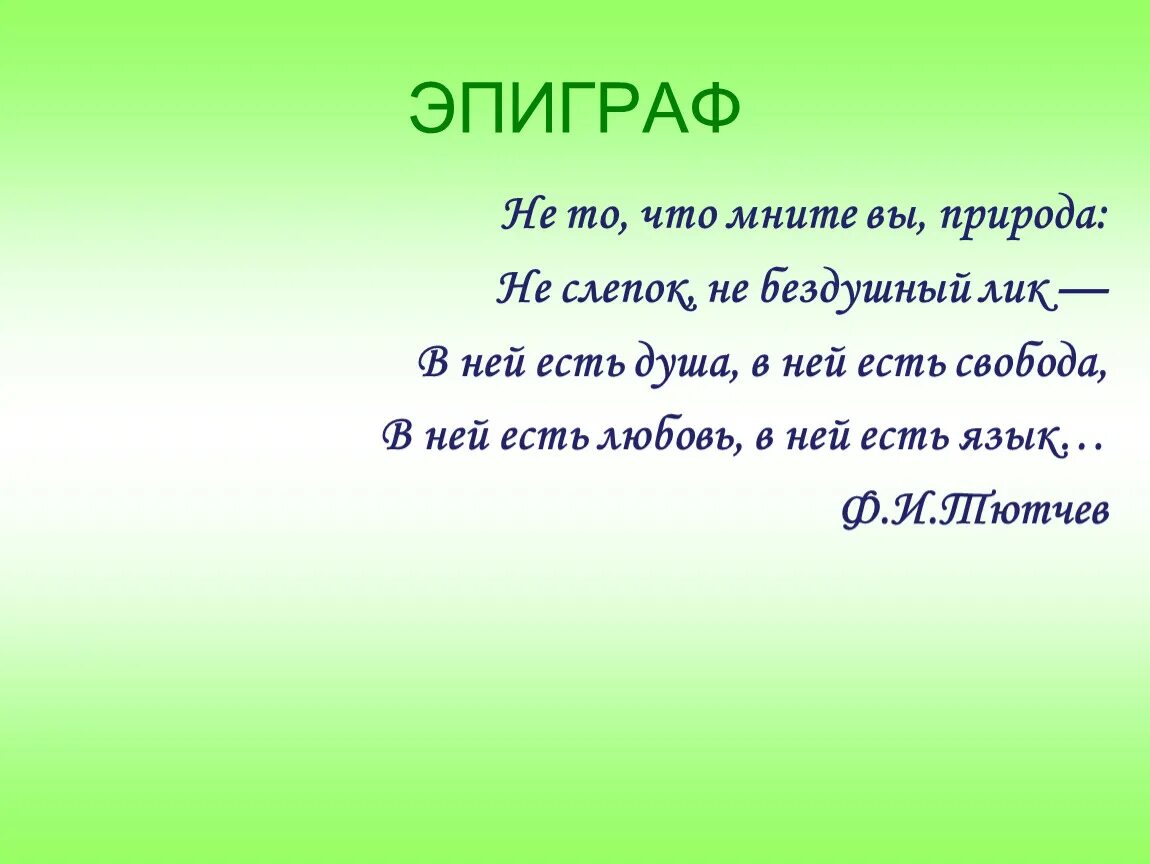 ЭПИГРАФ

Не то, что мните вы, природа:
Не слепок, не бездушный лик —
В ней есть душа, в ней есть свобода,
В ней есть любовь, в ней есть язык…
Ф.И.Тютчев